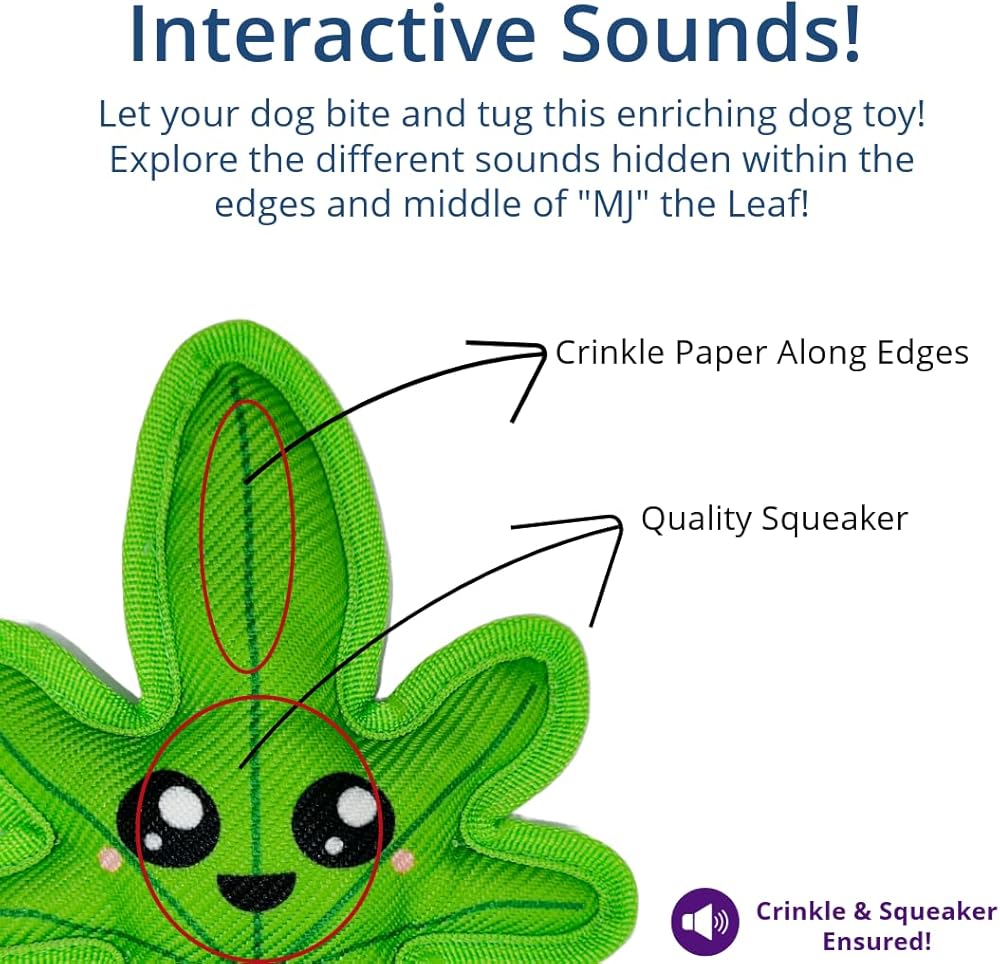 Interactive Sounds!

Let your dog bite and tug this enriching dog toy! Explore the different sounds hidden within the edges and middle of "MJ" the Leaf!

Crinkle Paper Along Edges

Quality Squeaker

Crinkle & Squeaker Ensured!